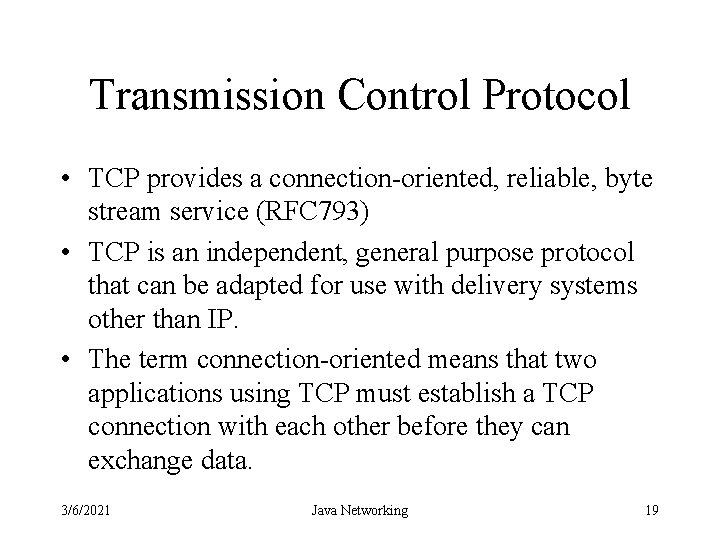 Transmission Control Protocol

• TCP provides a connection-oriented, reliable, byte stream service (RFC793)

• TCP is an independent, general purpose protocol that can be adapted for use with delivery systems other than IP.

• The term connection-oriented means that two applications using TCP must establish a TCP connection with each other before they can exchange data.

3/6/2021 Java Networking 19